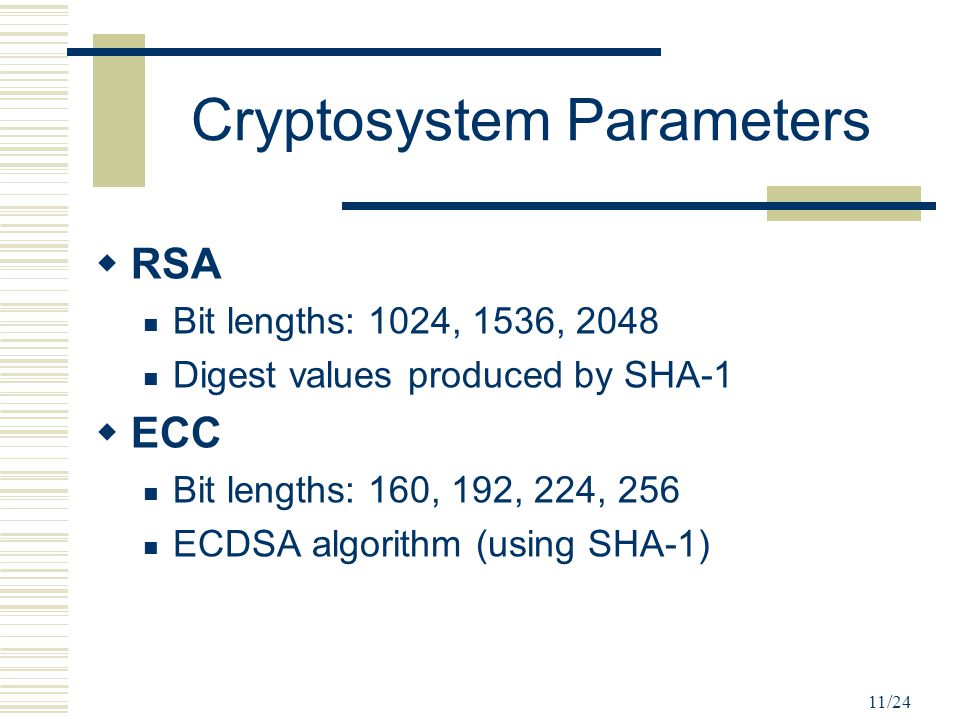 Cryptosystem Parameters

RSA

Bit lengths: 1024, 1536, 2048

Digest values produced by SHA-1

ECC

Bit lengths: 160, 192, 224, 256

ECDSA algorithm (using SHA-1)

11/24